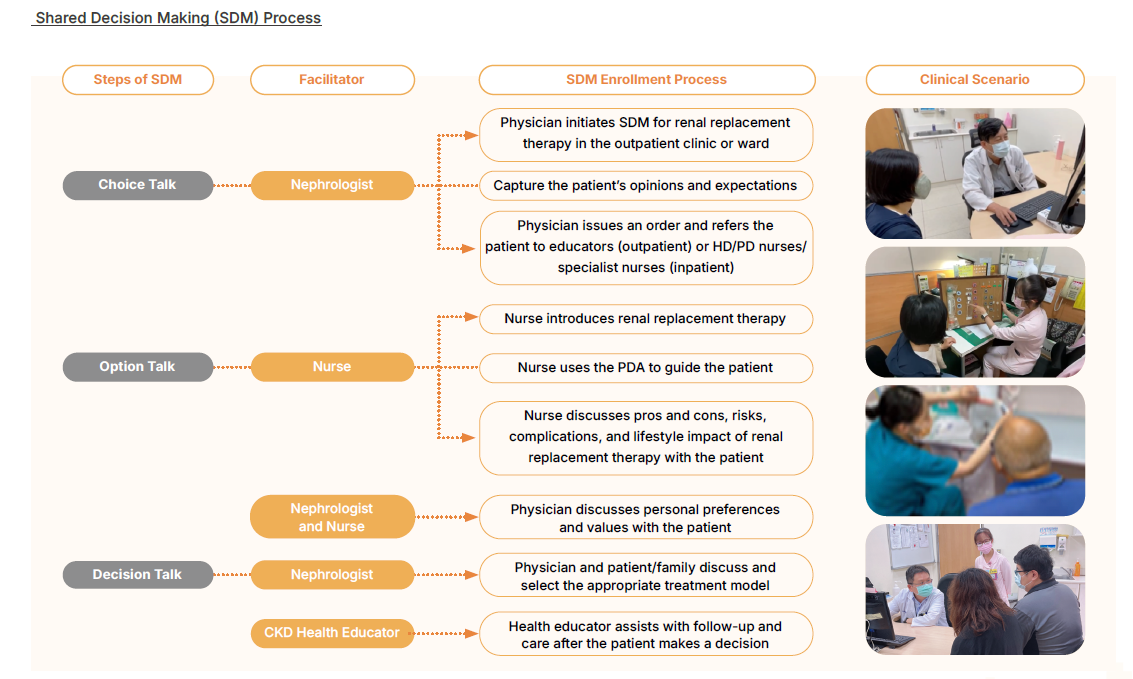 Shared Decision Making (SDM) Process

Steps of SDM

Facilitator

SDM Enrollment Process

Clinical Scenario

Choice Talk

Nephrologist

Physician initiates SDM for renal replacement therapy in the outpatient clinic or ward

Capture the patient's opinions and expectations

Physician issues an order and refers the patient to educators (outpatient) or HD/PD nurses/ specialist nurses (inpatient)

Option Talk

Nurse

Nurse introduces renal replacement therapy

Nurse uses the PDA to guide the patient

Nurse discusses pros and cons, risks, complications, and lifestyle impact of renal replacement therapy with the patient

Nephrologist and Nurse

Physician discusses personal preferences and values with the patient

Decision Talk

Nephrologist

Physician and patient/family discuss and select the appropriate treatment model

CKD Health Educator

Health educator assists with follow-up and care after the patient makes a decision